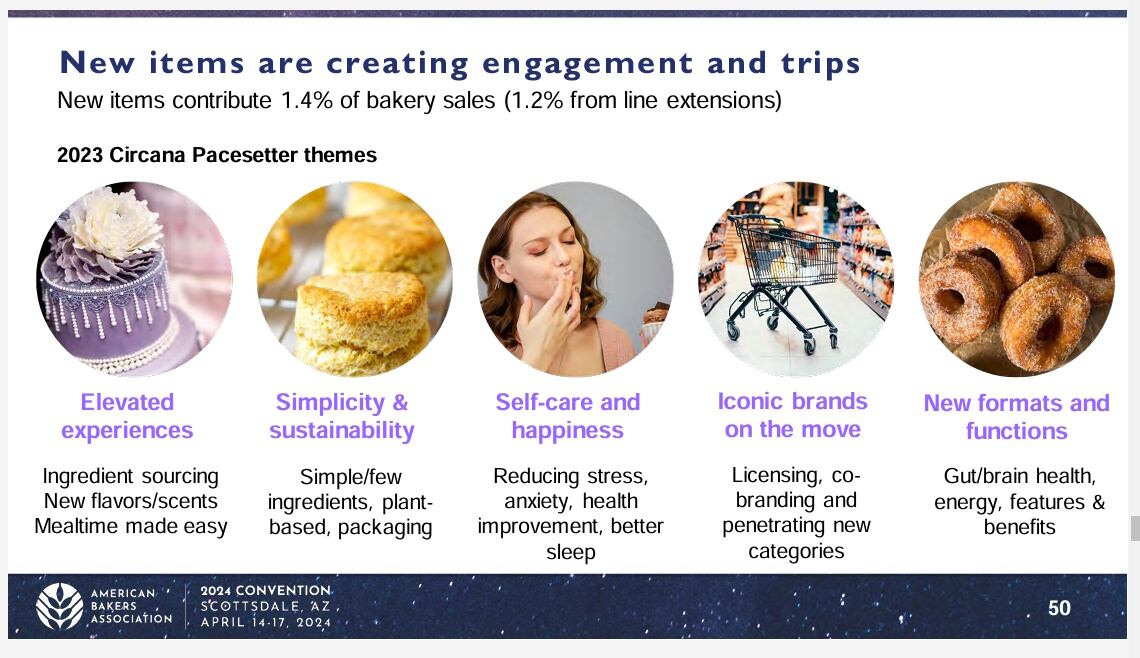 New items are creating engagement and trips
New items contribute 1.4% of bakery sales (1.2% from line extensions)

2023 Circana Pacesetter themes

Elevated experiences
Ingredient sourcing
New flavors/scents
Mealtime made easy

Simplicity & sustainability
Simple/few ingredients, plant-based, packaging

Self-care and happiness
Reducing stress, anxiety, health improvement, better sleep

Iconic brands on the move
Licensing, co-branding and penetrating new categories

New formats and functions
Gut/brain health, energy, features & benefits

AMERICAN BAKERS ASSOCIATION
2024 CONVENTION
SCOTTSDALE, AZ
APRIL 14-17, 2024

50